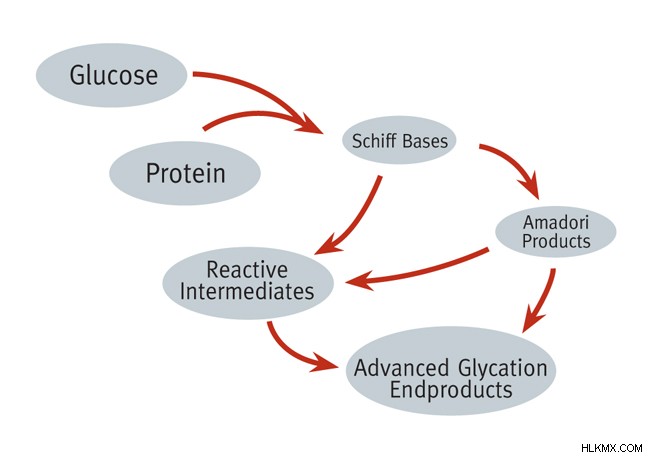 Glucose

Protein

Schiff Bases

Amadori Products

Reactive Intermediates

Advanced Glycation Endproducts

HLKMX.COM